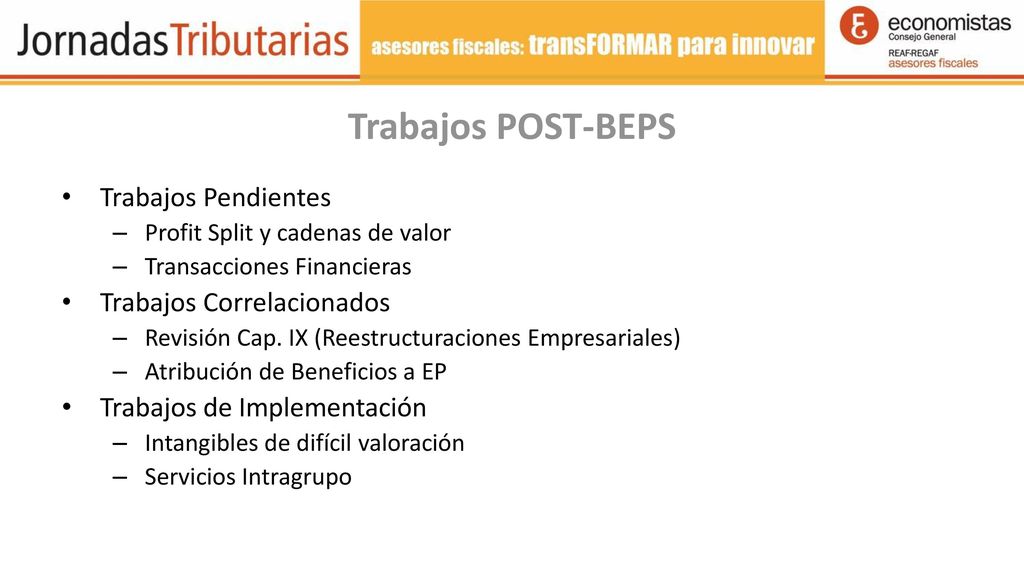 JornadasTributarias

asesores fiscales: transFORMAR para innovar

economistas
Consejo General
REAF·REGAF
asesores fiscales

Trabajos POST-BEPS

• Trabajos Pendientes
– Profit Split y cadenas de valor
– Transacciones Financieras
• Trabajos Correlacionados
– Revisión Cap. IX (Reestructuraciones Empresariales)
– Atribución de Beneficios a EP
• Trabajos de Implementación
– Intangibles de difícil valoración
– Servicios Intragrupo